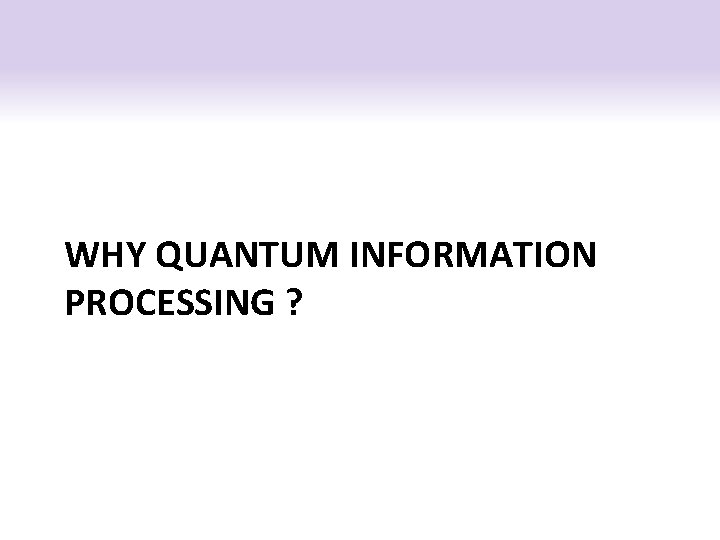 WHY QUANTUM INFORMATION PROCESSING ?